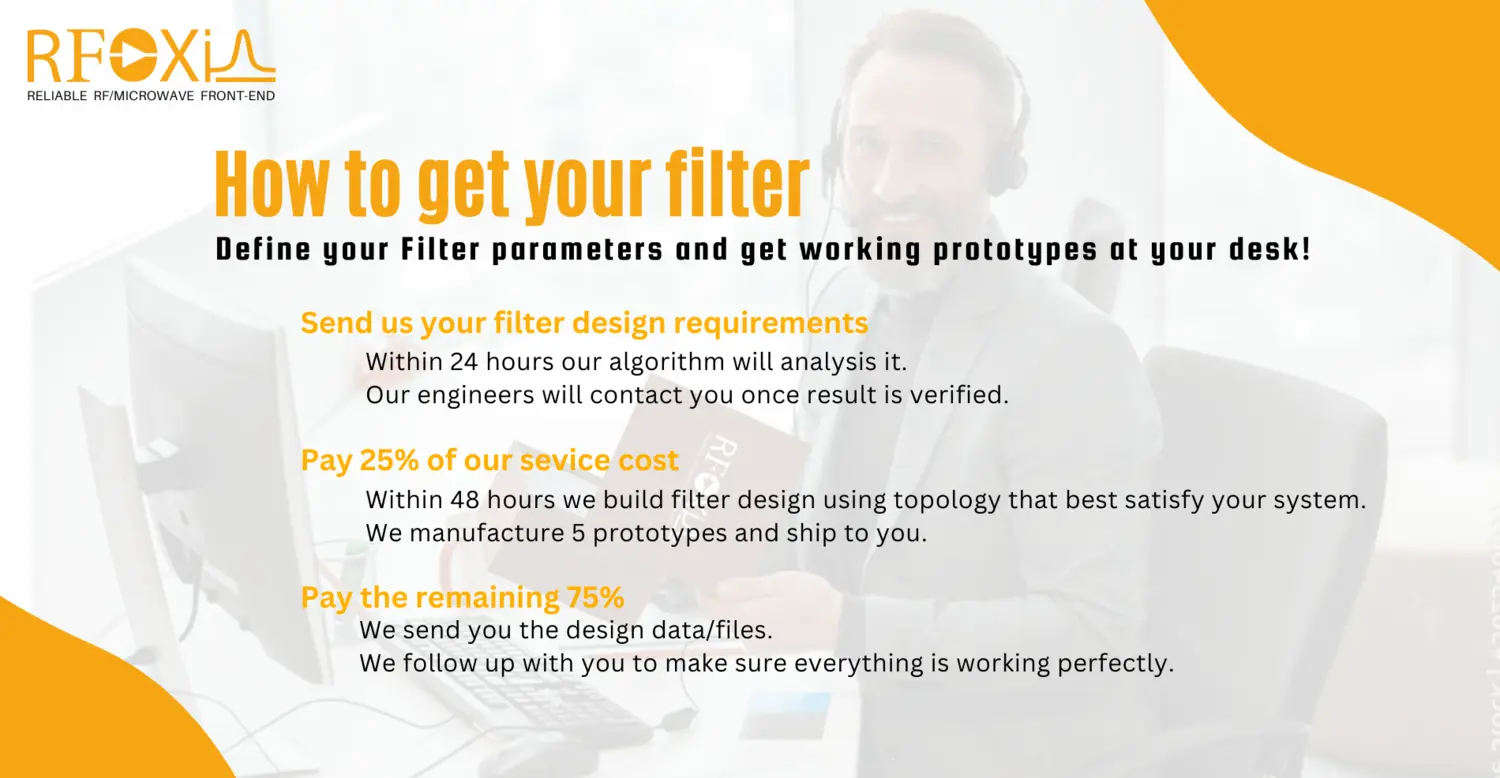 RFOXIA
RELIABLE RF/MICROWAVE FRONT-END

How to get your filter

Define your Filter parameters and get working prototypes at your desk!

Send us your filter design requirements
Within 24 hours our algorithm will analysis it.
Our engineers will contact you once result is verified.

Pay 25% of our sevice cost
Within 48 hours we build filter design using topology that best satisfy your system.
We manufacture 5 prototypes and ship to you.

Pay the remaining 75%
We send you the design data/files.
We follow up with you to make sure everything is working perfectly.